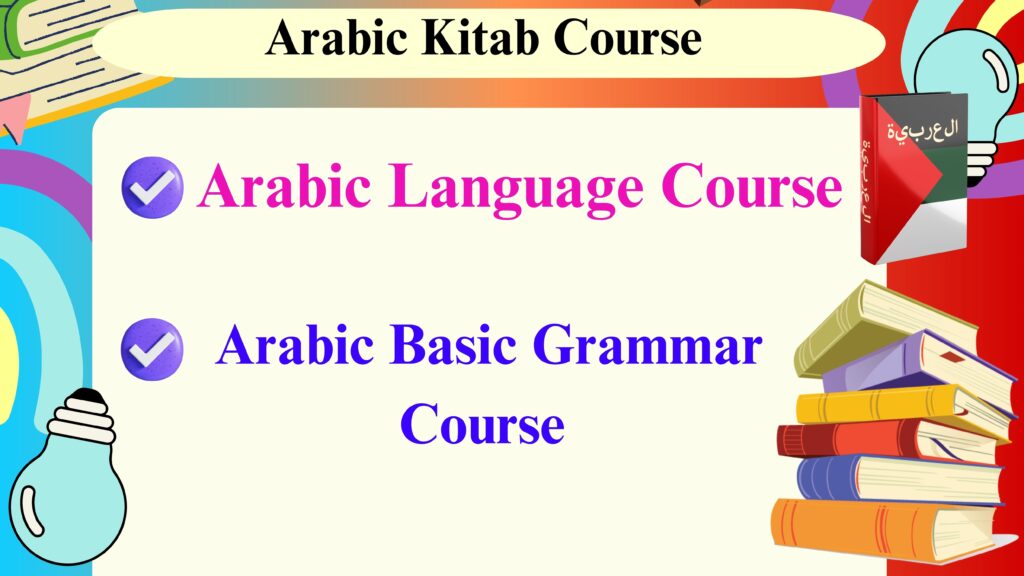 Arabic Kitab Course

Arabic Language Course

Arabic Basic Grammar Course

العربية

العربية